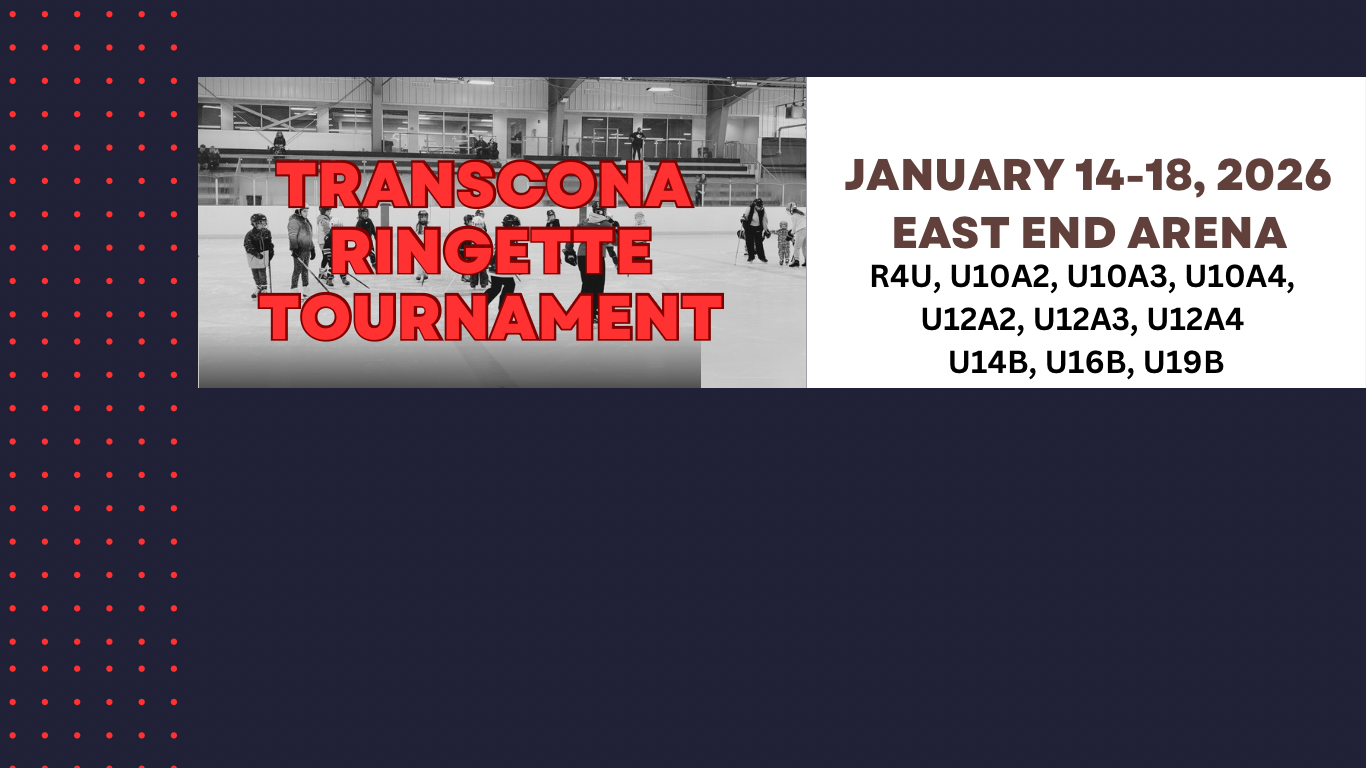 TRANSCONA RINGETTE TOURNAMENT

JANUARY 14-18, 2026
EAST END ARENA
R4U, U10A2, U10A3, U10A4,
U12A2, U12A3, U12A4
U14B, U16B, U19B